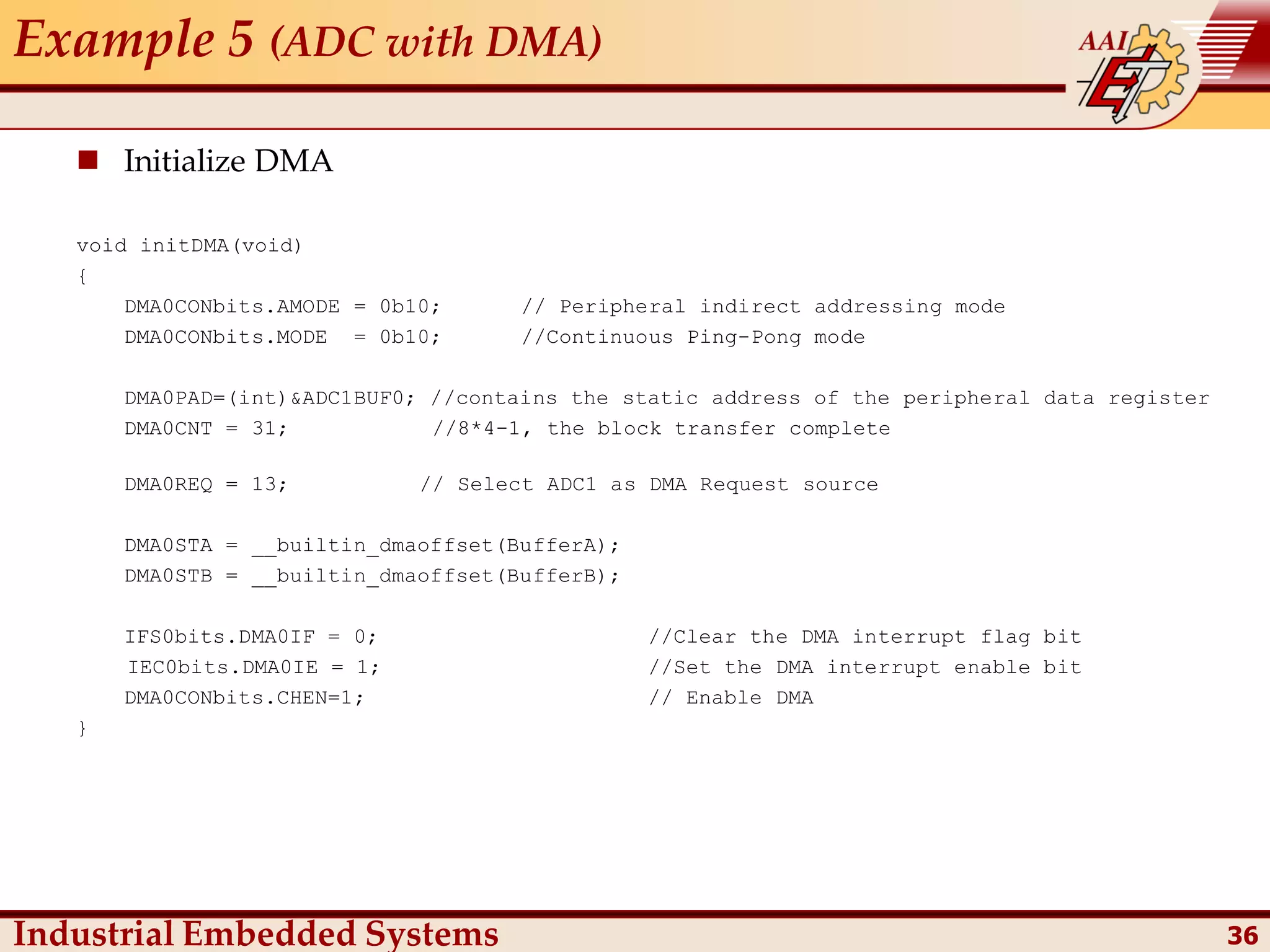 Example 5 (ADC with DMA)

AAI ET

Initialize DMA

void initDMA(void)
{
    DMA0CONbits.AMODE = 0b10;      // Peripheral indirect addressing mode
    DMA0CONbits.MODE  = 0b10;      //Continuous Ping-Pong mode

    DMA0PAD=(int)&ADC1BUF0; //contains the static address of the peripheral data register
    DMA0CNT = 31;           //8*4-1, the block transfer complete

    DMA0REQ = 13;          // Select ADC1 as DMA Request source

    DMA0STA = __builtin_dmaoffset(BufferA);
    DMA0STB = __builtin_dmaoffset(BufferB);

    IFS0bits.DMA0IF = 0;                    //Clear the DMA interrupt flag bit
    IEC0bits.DMA0IE = 1;                    //Set the DMA interrupt enable bit
    DMA0CONbits.CHEN=1;                     // Enable DMA
}

Industrial Embedded Systems

36